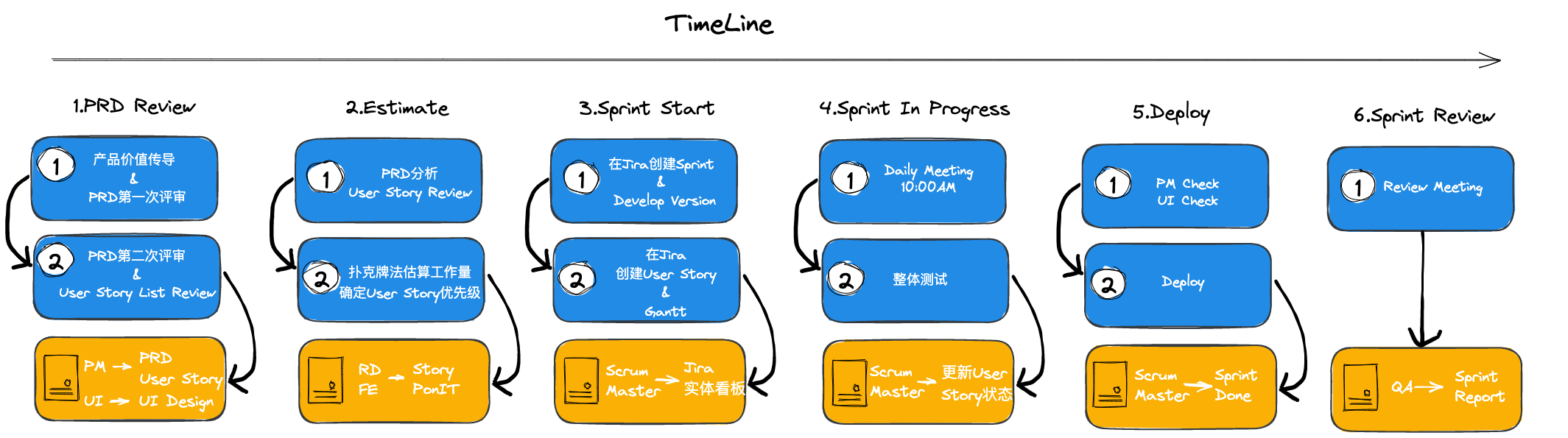 TimeLine

1.PRD Review

1 产品价值传导 & PRD第一次评审

2 PRD第二次评审 & User Story List Review

PM → PRD User Story
UI → UI Design

2.Estimate

1 PRD分析 User Story Review

2 扑克牌法估算工作量 确定User Story优先级

RD FE → Story PonIT

3.Sprint Start

1 在Jira创建Sprint & Develop Version

2 在Jira 创建User Story & Gantt

Scrum Master → Jira 实体看板

4.Sprint In Progress

1 Daily Meeting 10:00AM

2 整体测试

Scrum Master → 更新User Story状态

5.Deploy

1 PM Check UI Check

2 Deploy

Scrum Master → Sprint Done

6.Sprint Review

1 Review Meeting

QA → Sprint Report